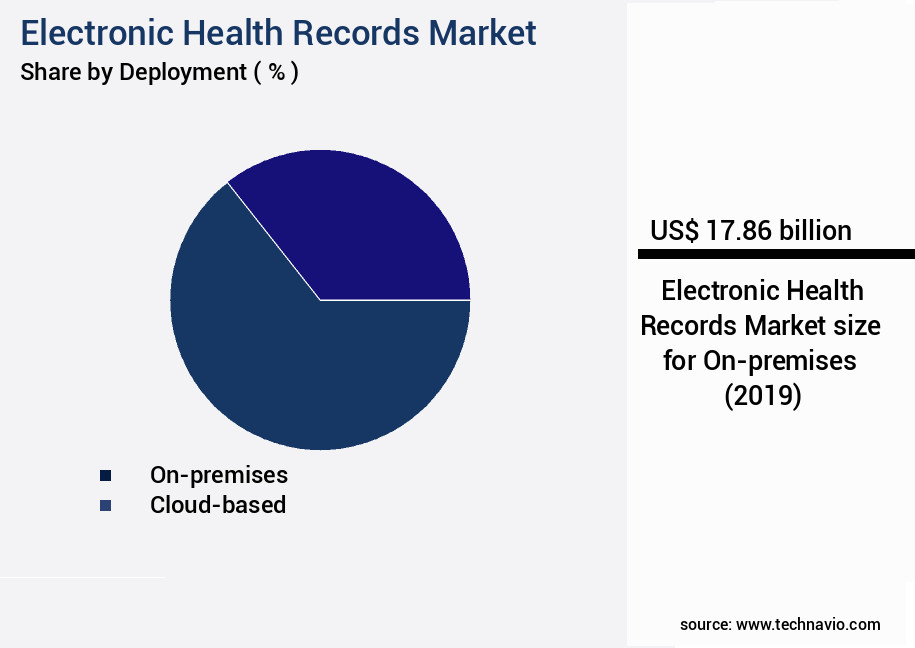 Electronic Health Records Market
Share by Deployment ( % )

On-premises
Cloud-based

US$ 17.86 billion

Electronic Health Records Market size for On-premises (2019)

source: www.technavio.com